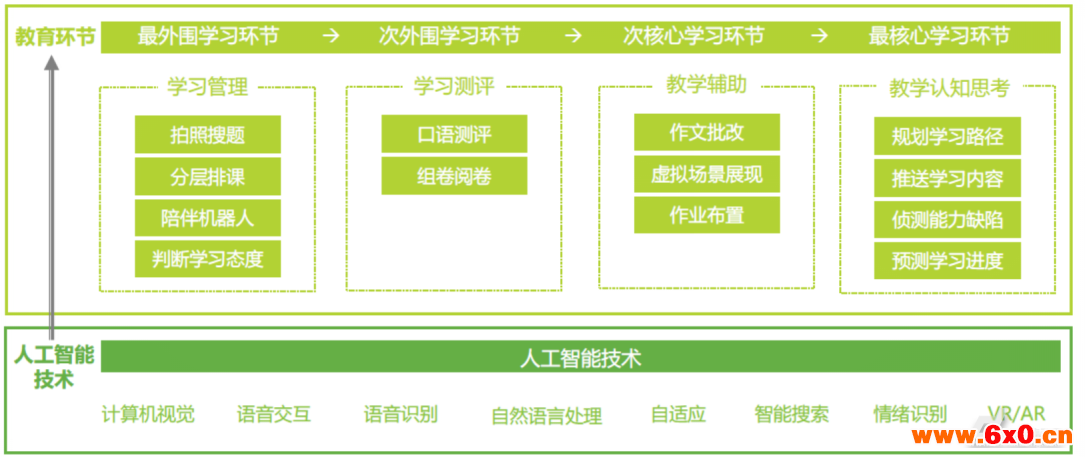 教育环节

最外围学习环节 → 次外围学习环节 → 次核心学习环节 → 最核心学习环节

学习管理
拍照搜题
分层排课
陪伴机器人
判断学习态度

学习测评
口语测评
组卷阅卷

教学辅助
作文批改
虚拟场景展现
作业布置

教学认知思考
规划学习路径
推送学习内容
侦测能力缺陷
预测学习进度

人工智能技术

人工智能技术

计算机视觉 语音交互 语音识别 自然语言处理 自适应 智能搜索 情绪识别 VR/AR

www.6x0.cn